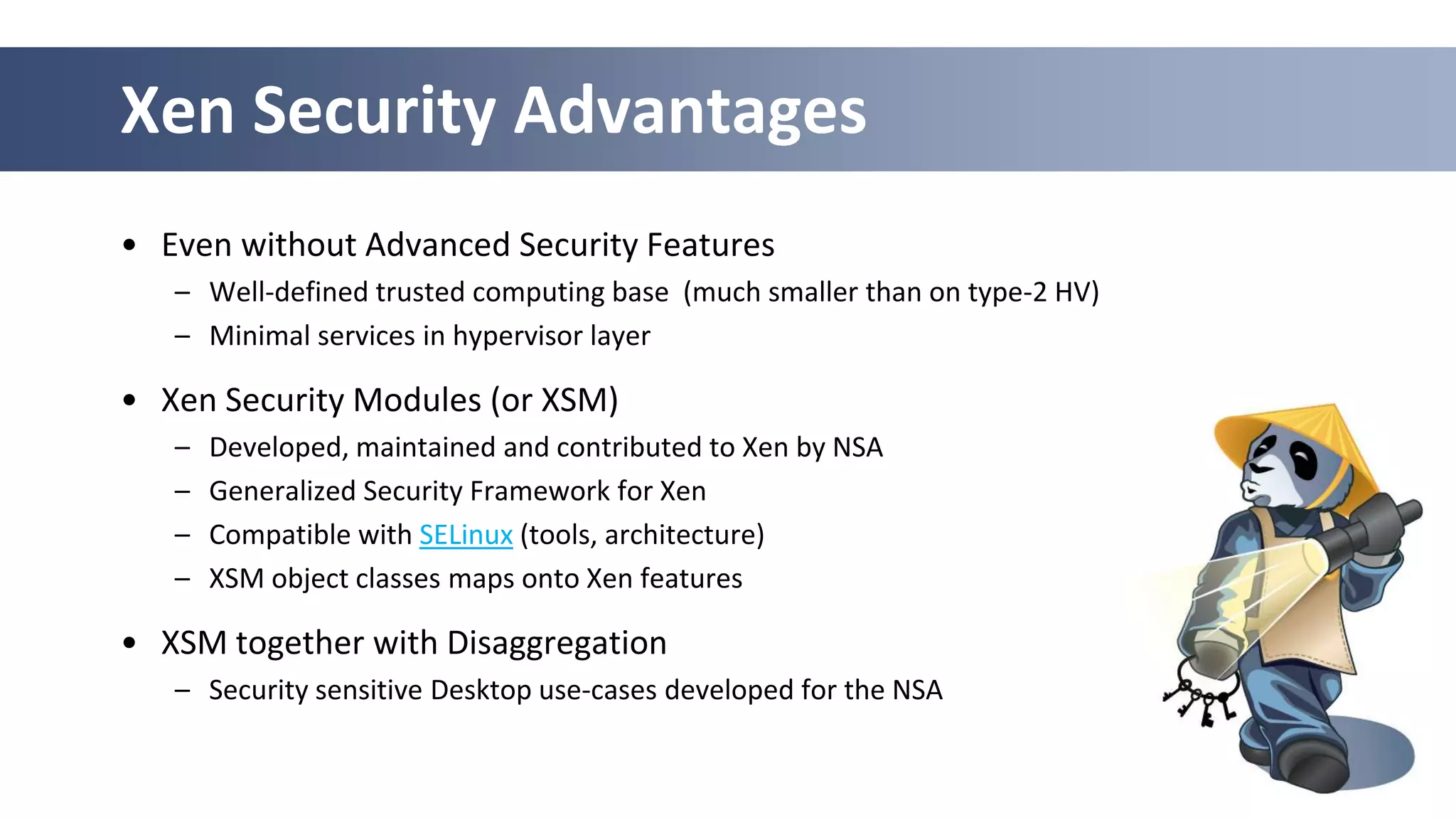 Xen Security Advantages

• Even without Advanced Security Features
  – Well-defined trusted computing base (much smaller than on type-2 HV)
  – Minimal services in hypervisor layer

• Xen Security Modules (or XSM)
  – Developed, maintained and contributed to Xen by NSA
  – Generalized Security Framework for Xen
  – Compatible with SELinux (tools, architecture)
  – XSM object classes maps onto Xen features

• XSM together with Disaggregation
  – Security sensitive Desktop use-cases developed for the NSA